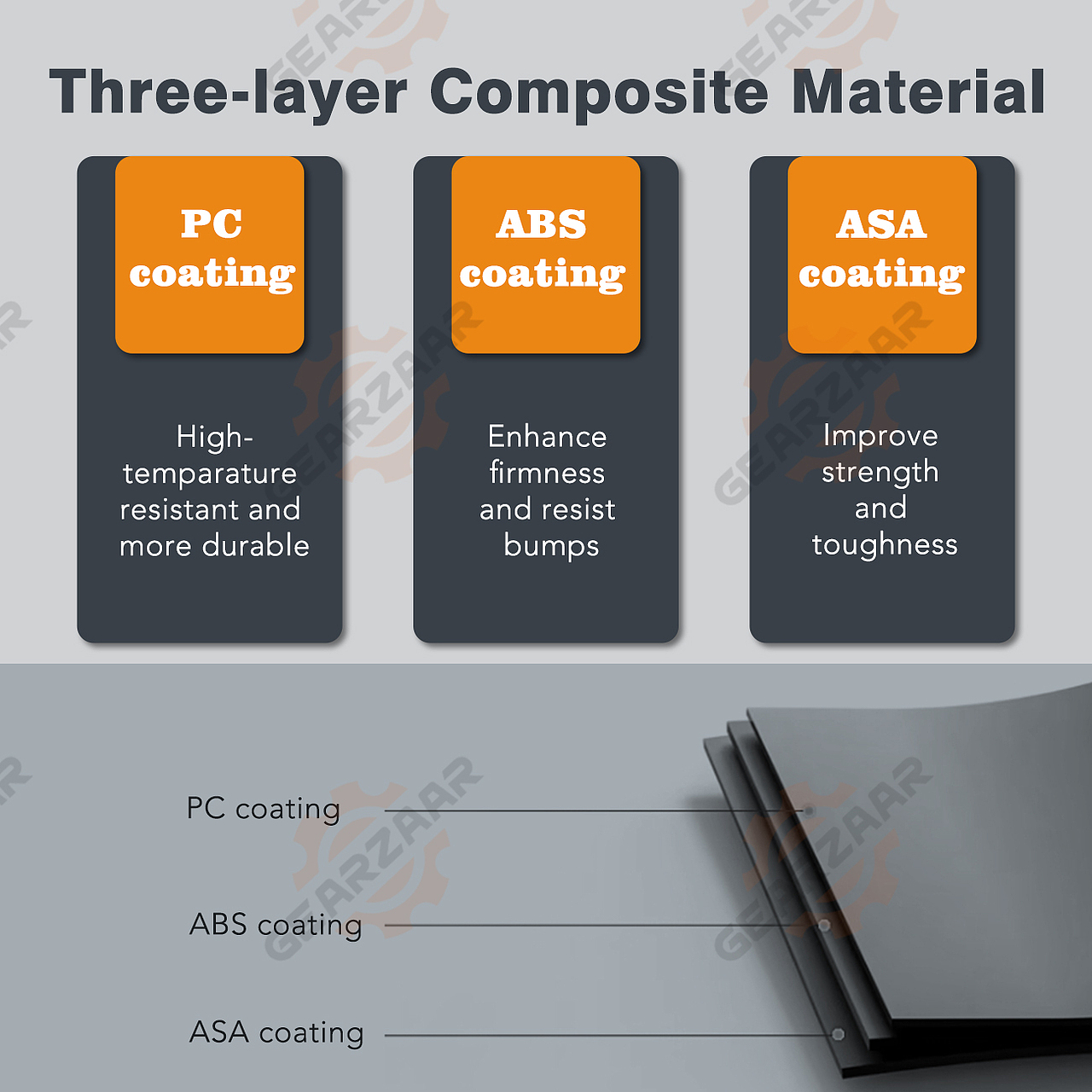 Three-layer Composite Material

PC coating

High-temparature resistant and more durable

ABS coating

Enhance firmness and resist bumps

ASA coating

Improve strength and toughness

PC coating

ABS coating

ASA coating

GEARZAAR